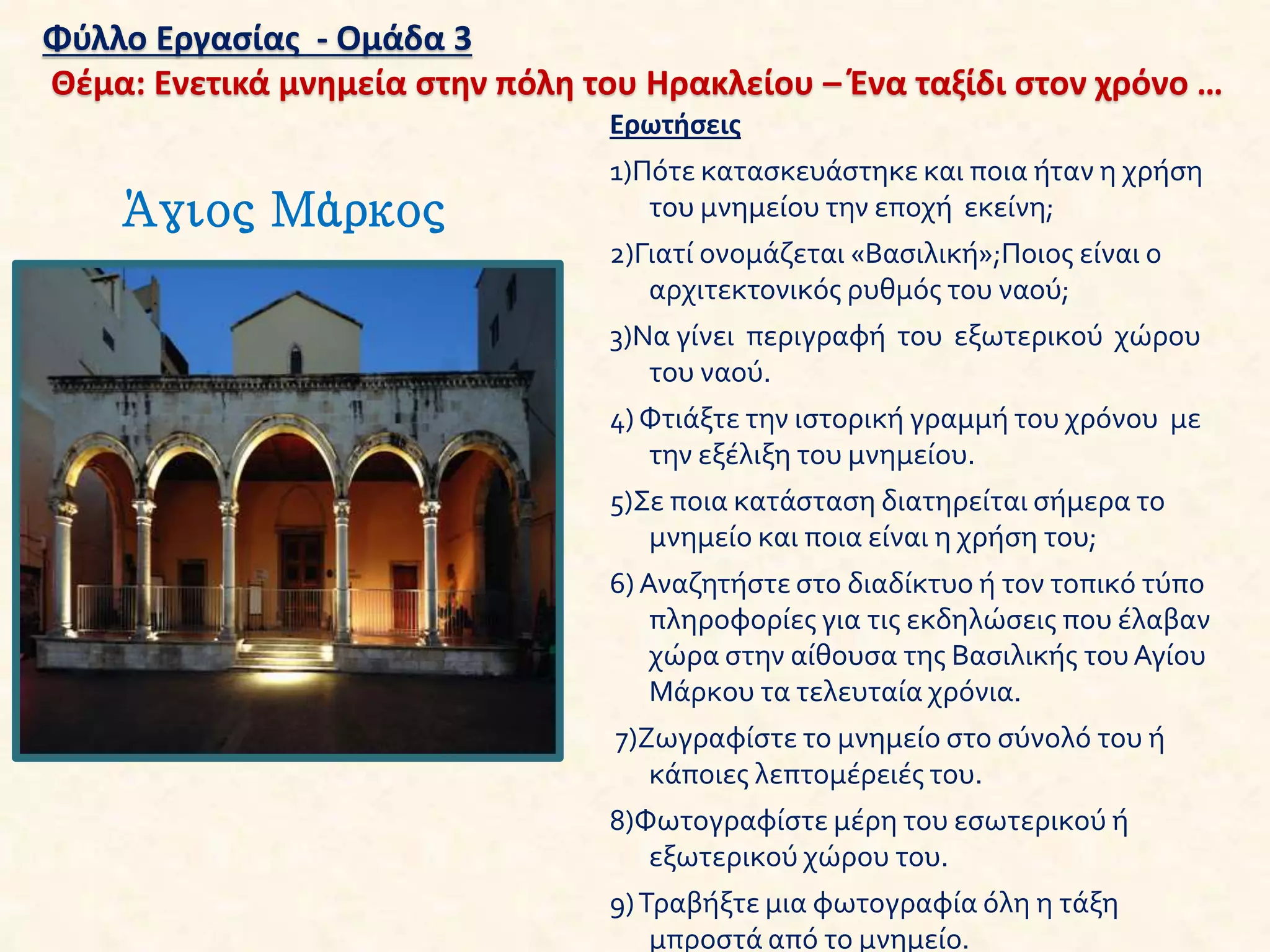 Φύλλο Εργασίας - Ομάδα 3

Θέμα: Ενετικά μνημεία στην πόλη του Ηρακλείου – Ένα ταξίδι στον χρόνο …

Άγιος Μάρκος

Ερωτήσεις

1)Πότε κατασκευάστηκε και ποια ήταν η χρήση του μνημείου την εποχή εκείνη;

2)Γιατί ονομάζεται «Βασιλική»;Ποιος είναι ο αρχιτεκτονικός ρυθμός του ναού;

3)Να γίνει περιγραφή του εξωτερικού χώρου του ναού.

4) Φτιάξτε την ιστορική γραμμή του χρόνου με την εξέλιξη του μνημείου.

5)Σε ποια κατάσταση διατηρείται σήμερα το μνημείο και ποια είναι η χρήση του;

6) Αναζητήστε στο διαδίκτυο ή τον τοπικό τύπο πληροφορίες για τις εκδηλώσεις που έλαβαν χώρα στην αίθουσα της Βασιλικής του Αγίου Μάρκου τα τελευταία χρόνια.

7)Ζωγραφίστε το μνημείο στο σύνολό του ή κάποιες λεπτομέρειές του.

8)Φωτογραφίστε μέρη του εσωτερικού ή εξωτερικού χώρου του.

9) Τραβήξτε μια φωτογραφία όλη η τάξη μπροστά από το μνημείο.